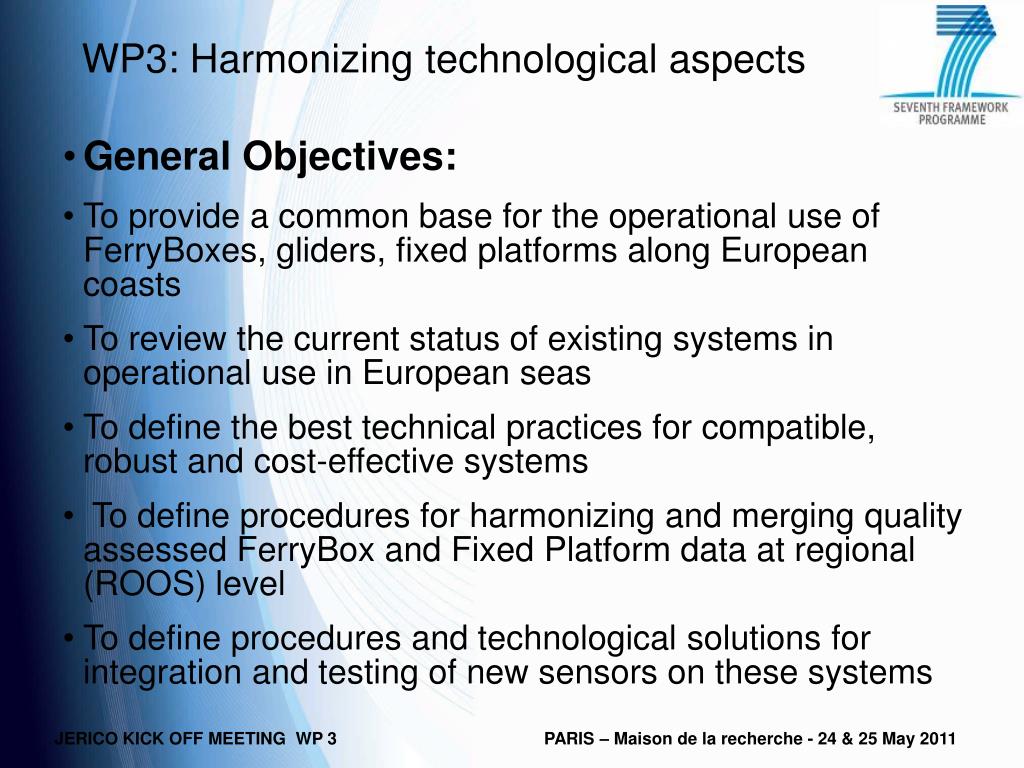 WP3: Harmonizing technological aspects

SEVENTH FRAMEWORK PROGRAMME

• General Objectives:

• To provide a common base for the operational use of FerryBoxes, gliders, fixed platforms along European coasts

• To review the current status of existing systems in operational use in European seas

• To define the best technical practices for compatible, robust and cost-effective systems

• To define procedures for harmonizing and merging quality assessed FerryBox and Fixed Platform data at regional (ROOS) level

• To define procedures and technological solutions for integration and testing of new sensors on these systems

JERICO KICK OFF MEETING WP 3

PARIS – Maison de la recherche - 24 & 25 May 2011